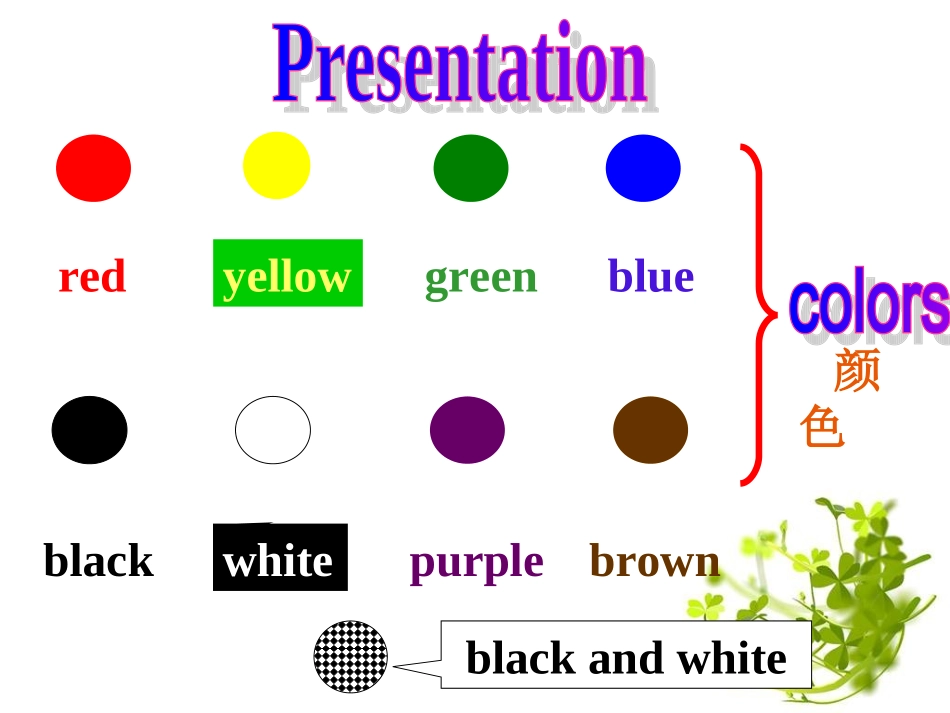 Presentation

red yellow green blue

colors
颜色

black white purple brown

black and white